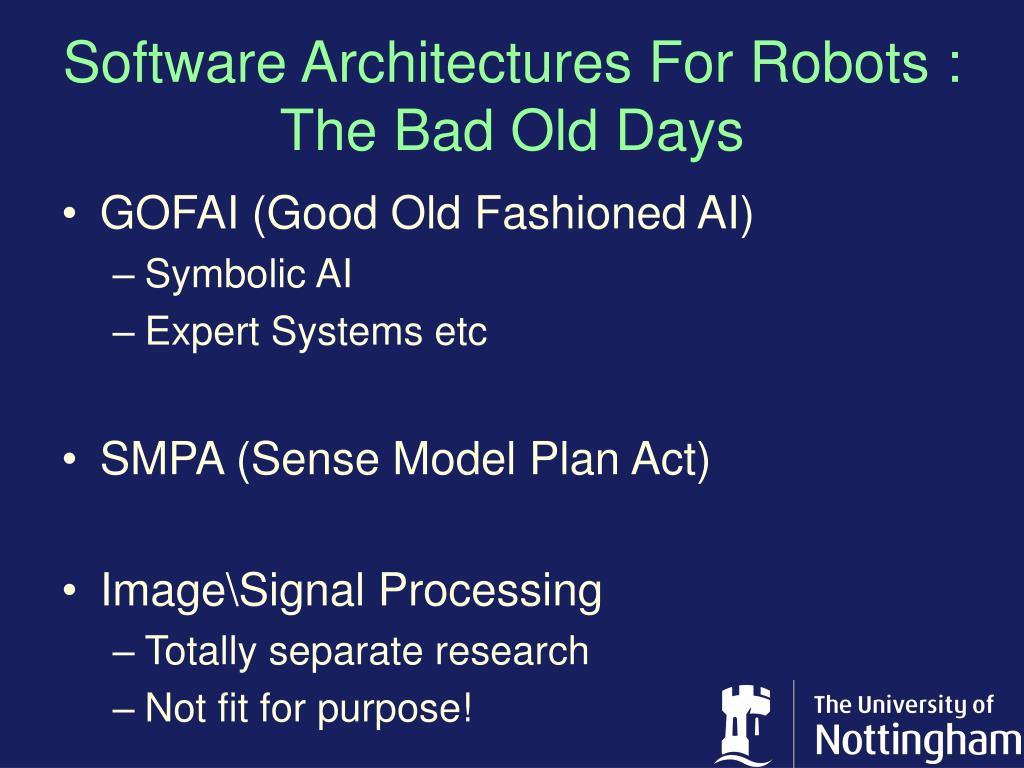 Software Architectures For Robots : The Bad Old Days

• GOFAI (Good Old Fashioned AI)
– Symbolic AI
– Expert Systems etc

• SMPA (Sense Model Plan Act)

• Image\Signal Processing
– Totally separate research
– Not fit for purpose!

The University of Nottingham